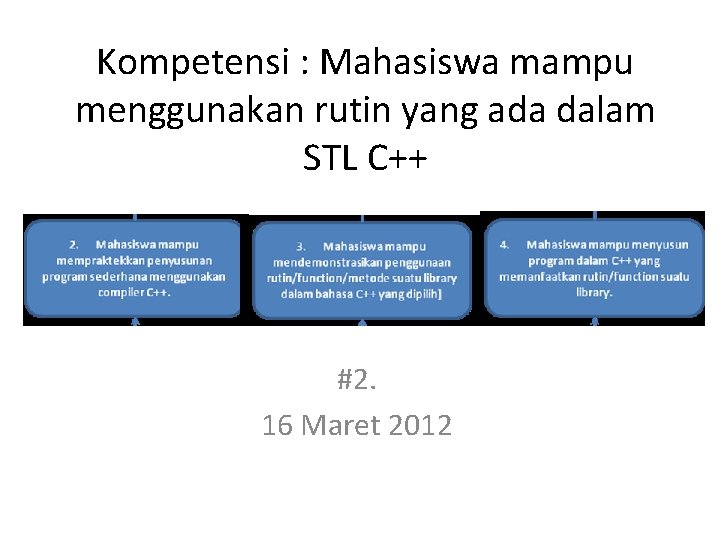 Kompetensi : Mahasiswa mampu menggunakan rutin yang ada dalam STL C++

2. Mahasiswa mampu mempraktekkan penyusunan program sederhana menggunakan compiler C++.

3. Mahasiswa mampu mendemonstrasikan penggunaan rutin/function/metode suatu library dalam bahasa C++ yang dipilih]

4. Mahasiswa mampu menyusun program dalam C++ yang memanfaatkan rutin/function suatu library.

#2.
16 Maret 2012